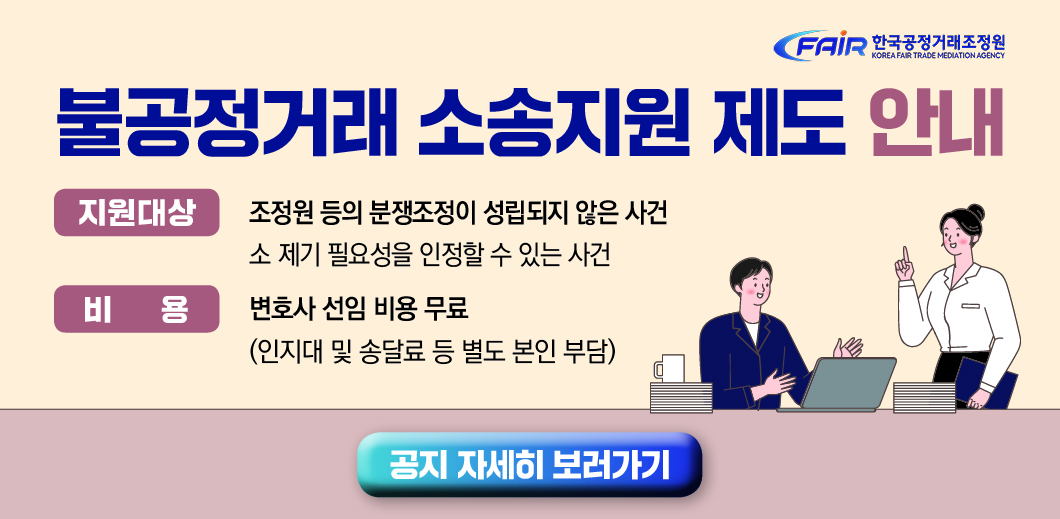 FAIR 한국공정거래조정원
KOREA FAIR TRADE MEDIATION AGENCY

불공정거래 소송지원 제도 안내

지원대상
조정원 등의 분쟁조정이 성립되지 않은 사건
소 제기 필요성을 인정할 수 있는 사건

비 용
변호사 선임 비용 무료
(인지대 및 송달료 등 별도 본인 부담)

공지 자세히 보러가기